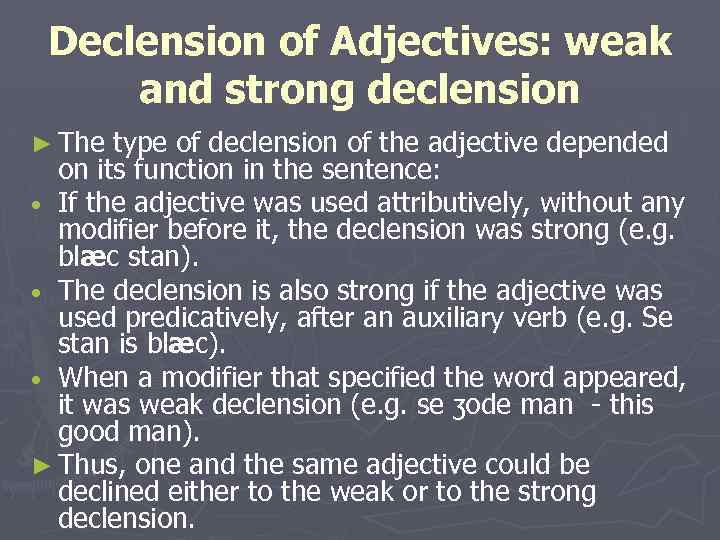 Declension of Adjectives: weak and strong declension

► The type of declension of the adjective depended on its function in the sentence:

• If the adjective was used attributively, without any modifier before it, the declension was strong (e.g. blæc stan).

• The declension is also strong if the adjective was used predicatively, after an auxiliary verb (e.g. Se stan is blæc).

• When a modifier that specified the word appeared, it was weak declension (e.g. se ʒode man - this good man).

► Thus, one and the same adjective could be declined either to the weak or to the strong declension.